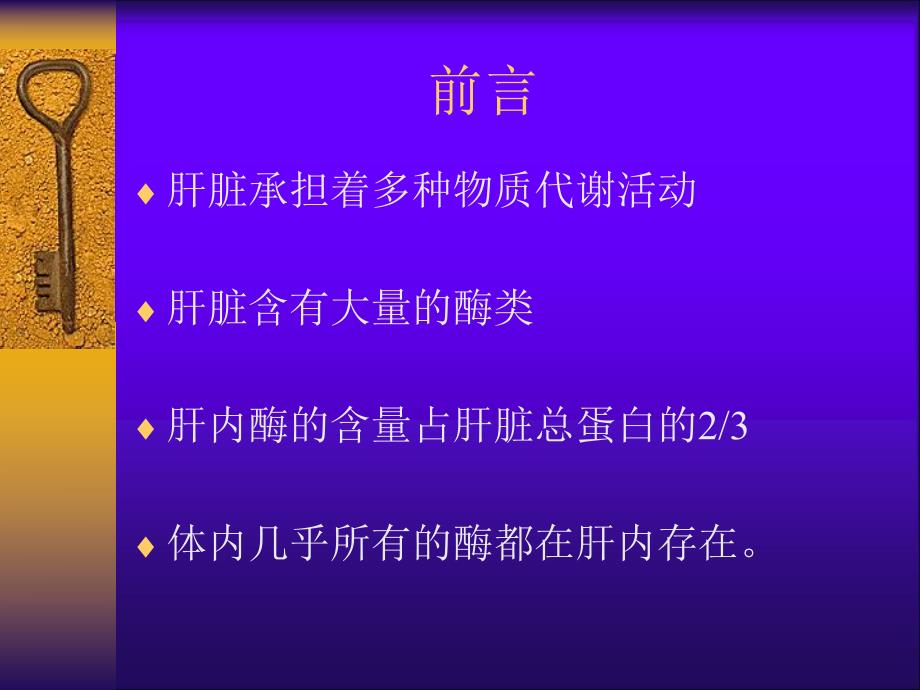 前言

♦ 肝脏承担着多种物质代谢活动

♦ 肝脏含有大量的酶类

♦ 肝内酶的含量占肝脏总蛋白的2/3

♦ 体内几乎所有的酶都在肝内存在。